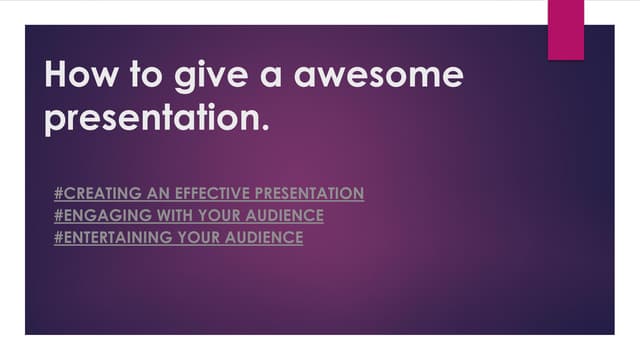 How to give a awesome presentation.

#CREATING AN EFFECTIVE PRESENTATION
#ENGAGING WITH YOUR AUDIENCE
#ENTERTAINING YOUR AUDIENCE